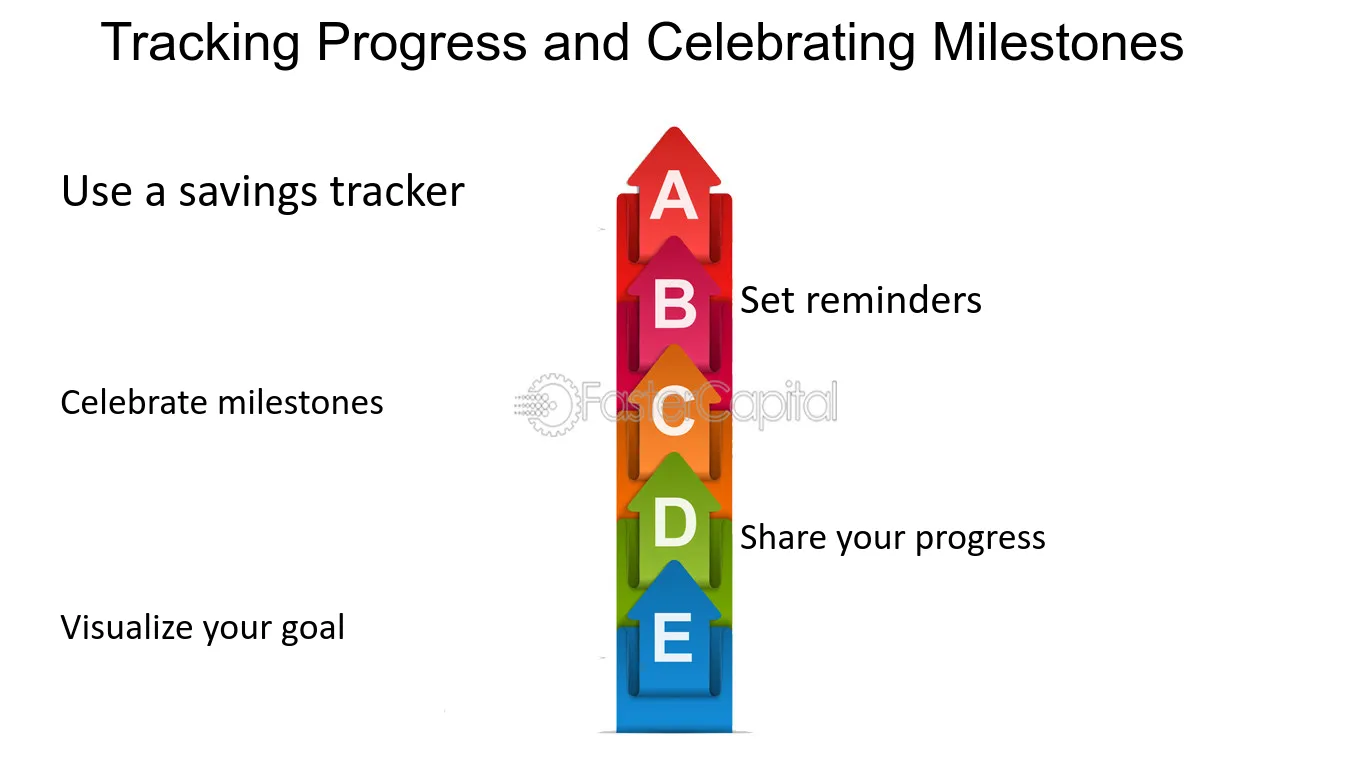 Tracking Progress and Celebrating Milestones

Use a savings tracker

A

B

Set reminders

Celebrate milestones

C

D

Share your progress

Visualize your goal

E

FasterCapital